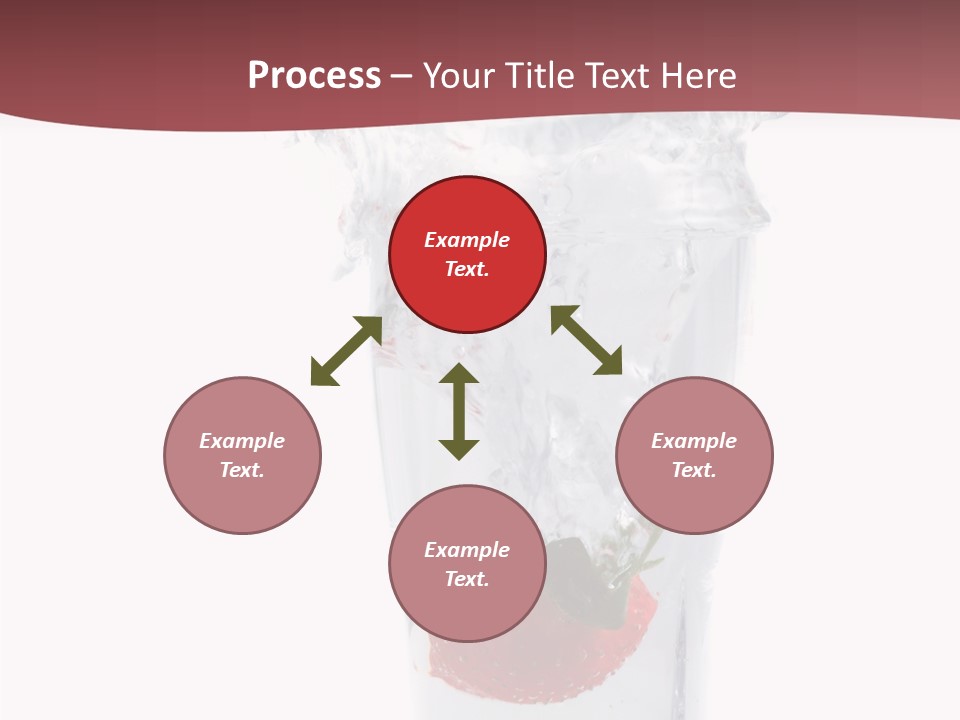 Process – Your Title Text Here

Example Text.

Example Text.

Example Text.

Example Text.